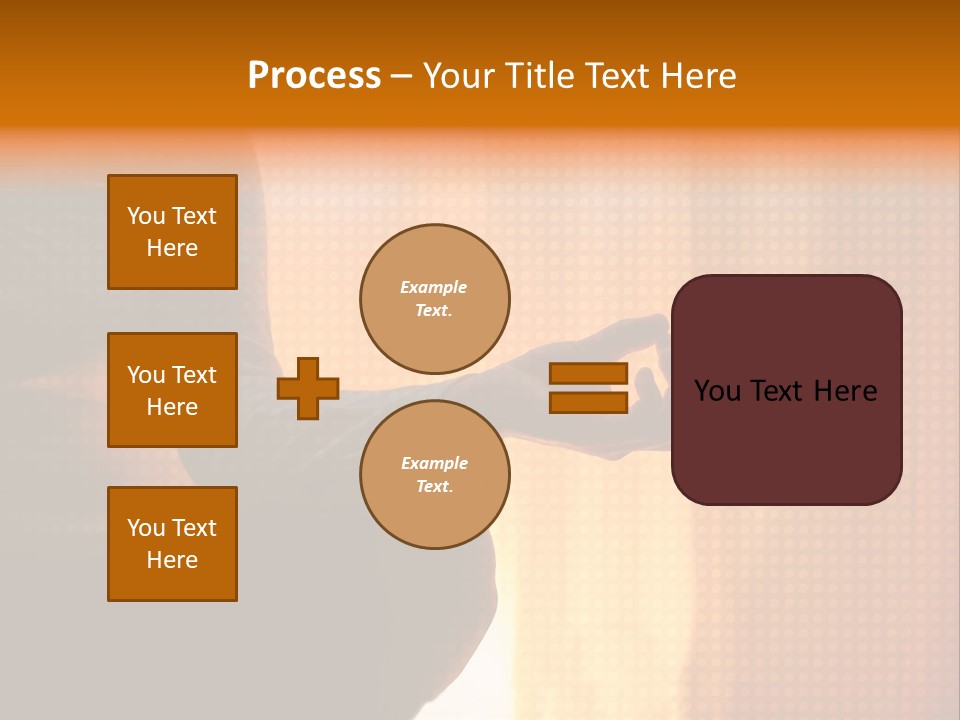 Process – Your Title Text Here

You Text Here

You Text Here

You Text Here

Example Text.

Example Text.

You Text Here